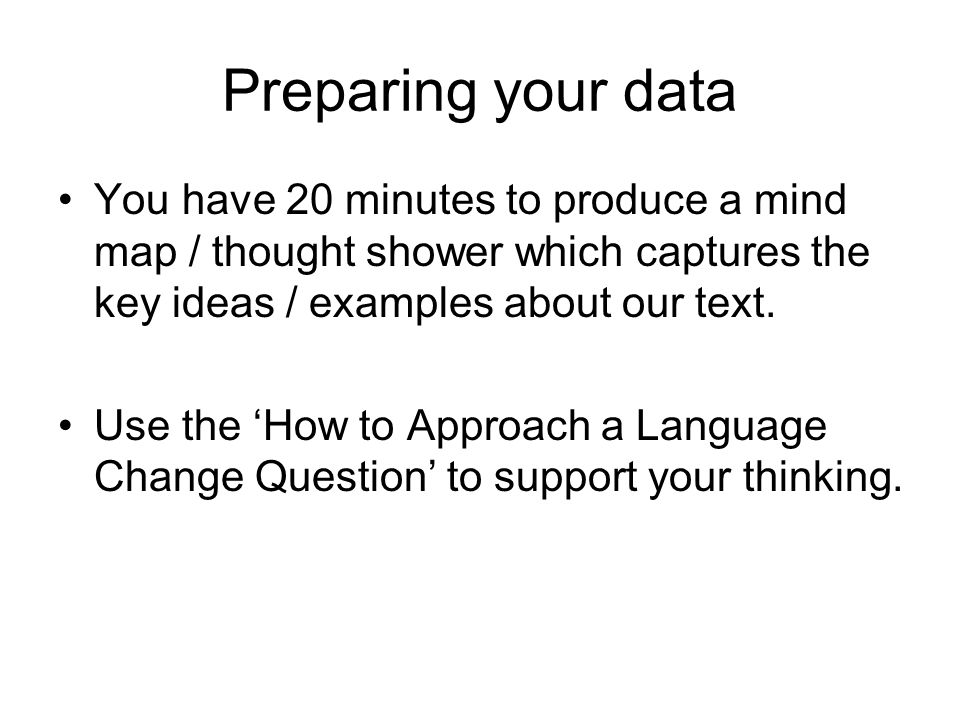 Preparing your data

• You have 20 minutes to produce a mind map / thought shower which captures the key ideas / examples about our text.

• Use the ‘How to Approach a Language Change Question’ to support your thinking.